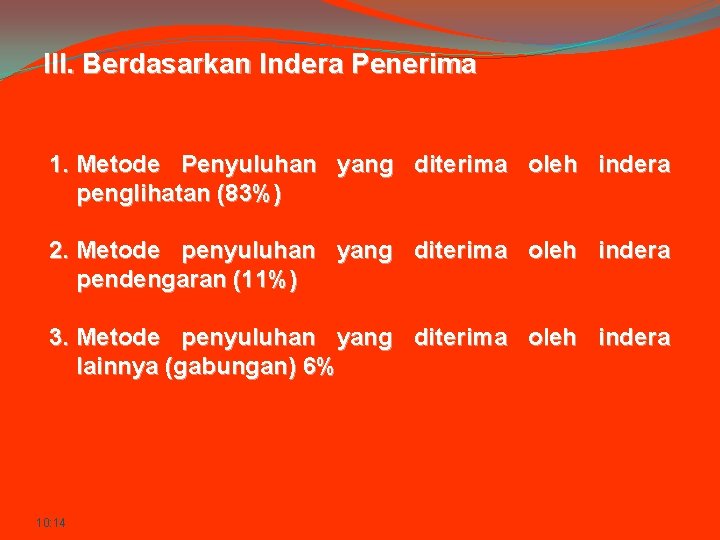 III. Berdasarkan Indera Penerima

1. Metode Penyuluhan yang diterima oleh indera penglihatan (83%)

2. Metode penyuluhan yang diterima oleh indera pendengaran (11%)

3. Metode penyuluhan yang diterima oleh indera lainnya (gabungan) 6%

10:14